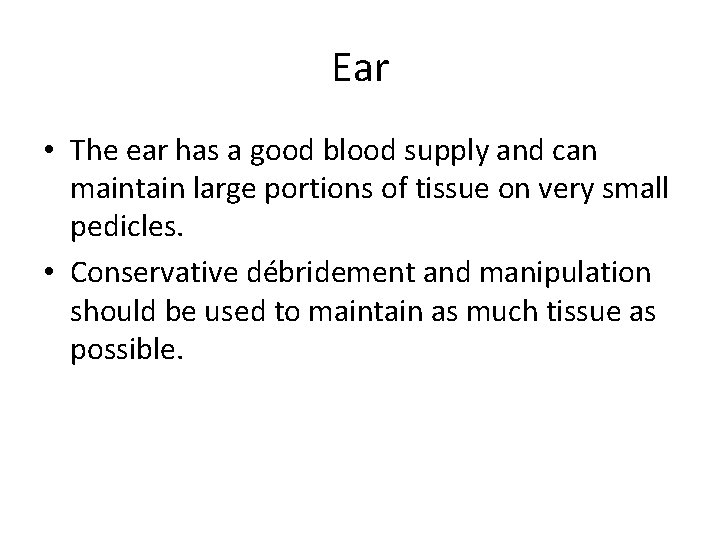 Ear

• The ear has a good blood supply and can maintain large portions of tissue on very small pedicles.

• Conservative débridement and manipulation should be used to maintain as much tissue as possible.